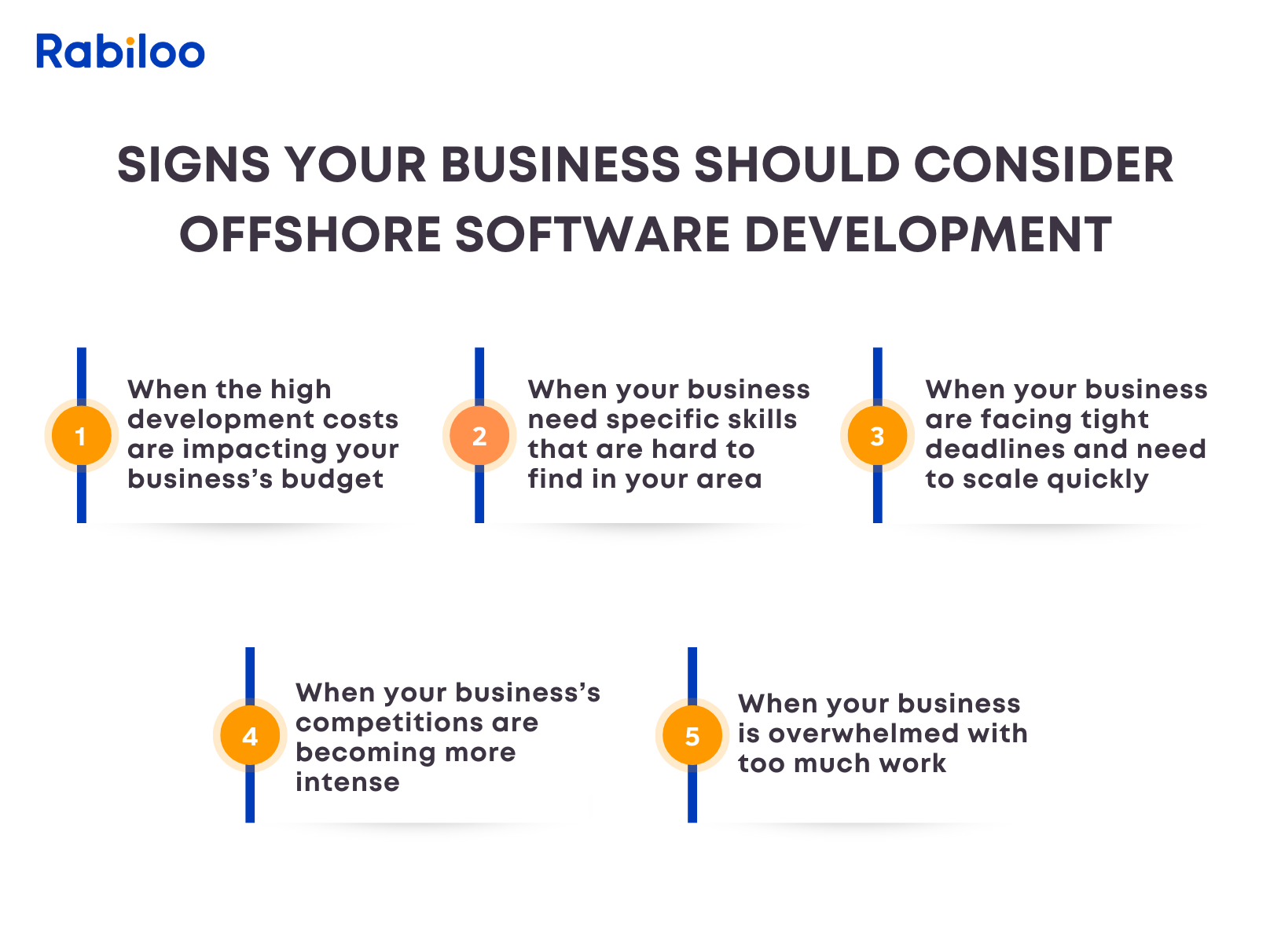 Rabiloo

SIGNS YOUR BUSINESS SHOULD CONSIDER OFFSHORE SOFTWARE DEVELOPMENT

1
When the high development costs are impacting your business's budget

2
When your business need specific skills that are hard to find in your area

3
When your business are facing tight deadlines and need to scale quickly

4
When your business's competitions are becoming more intense

5
When your business is overwhelmed with too much work